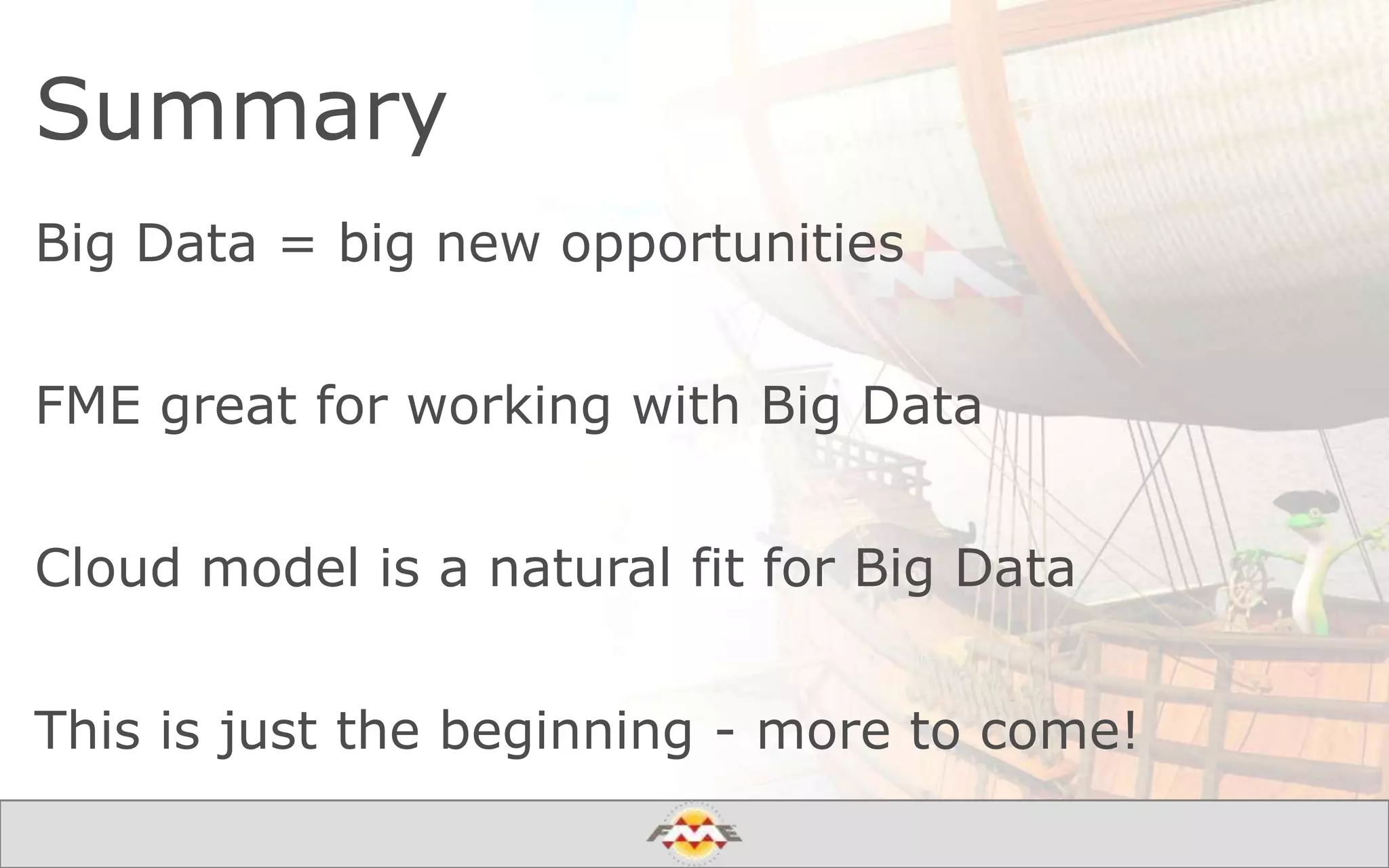 Summary

Big Data = big new opportunities

FME great for working with Big Data

Cloud model is a natural fit for Big Data

This is just the beginning - more to come!

FME